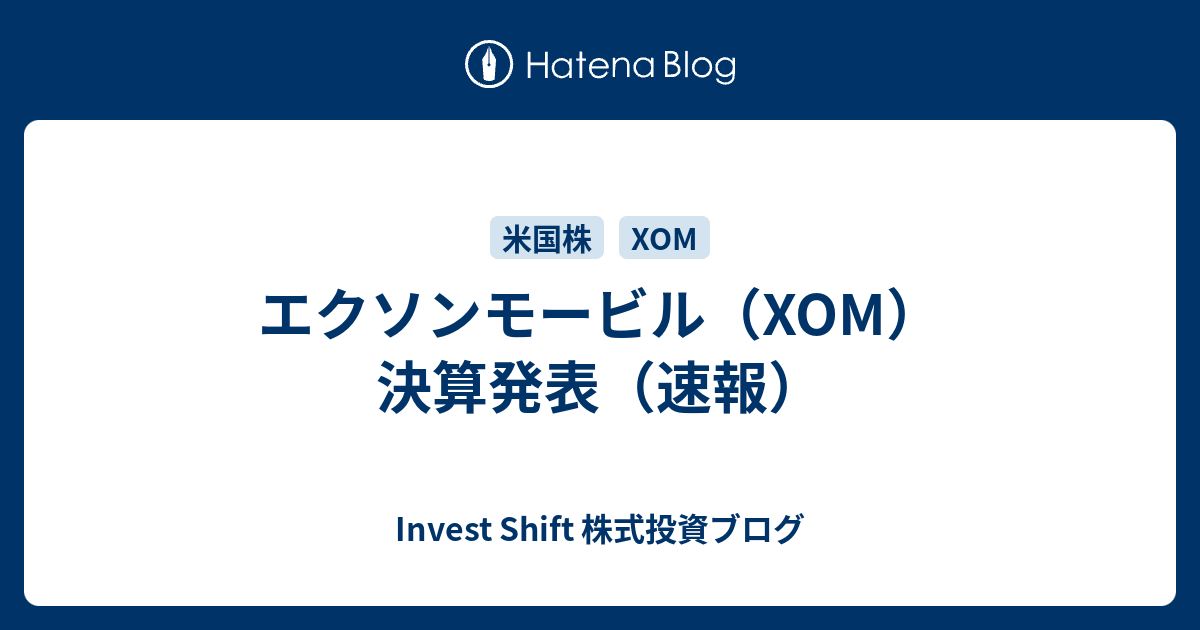 Hatena Blog

米国株 XOM

エクソンモービル（XOM）決算発表（速報）

Invest Shift 株式投資ブログ